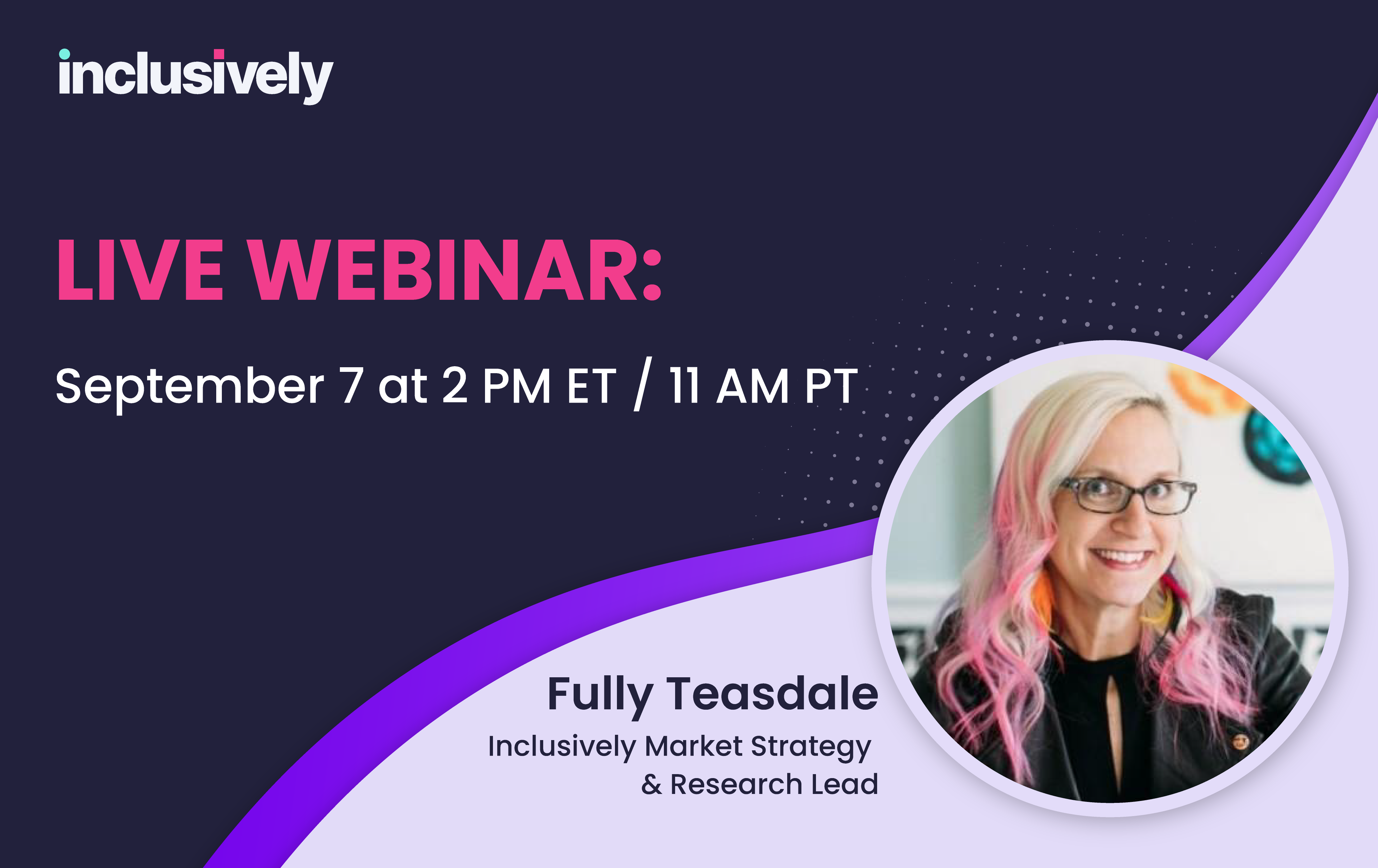 inclusively

LIVE WEBINAR:

September 7 at 2 PM ET / 11 AM PT

Fully Teasdale

Inclusively Market Strategy & Research Lead